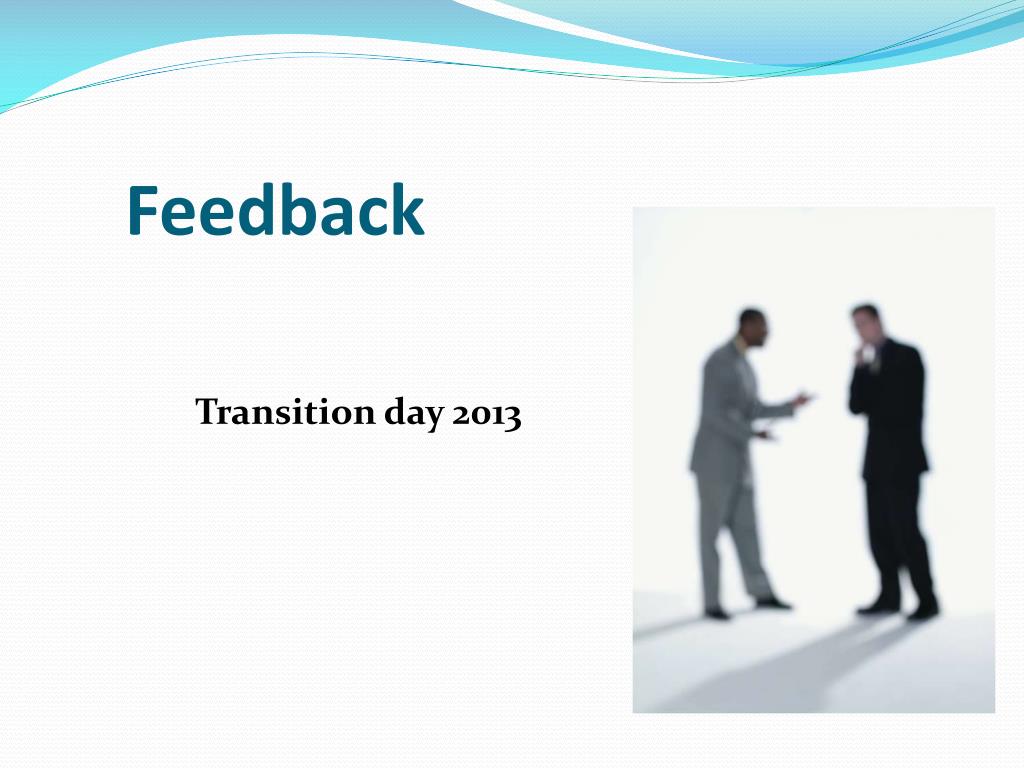 Feedback

Transition day 2013